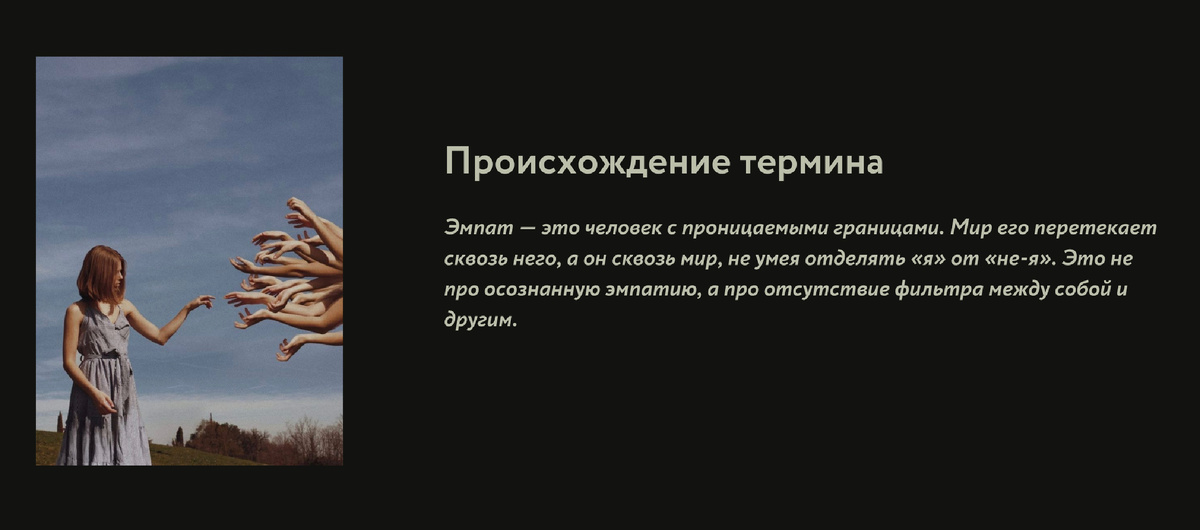 Происхождение термина

Эмпат — это человек с проницаемыми границами. Мир его перетекает сквозь него, а он сквозь мир, не умея отделять «я» от «не-я». Это не про осознанную эмпатию, а про отсутствие фильтра между собой и другим.